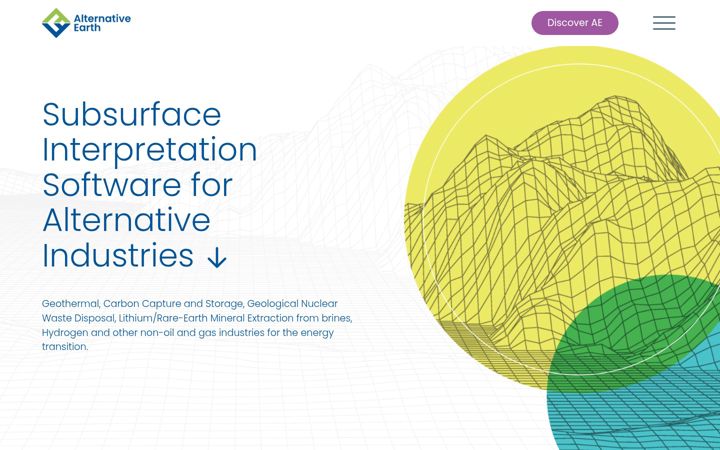 Alternative Earth

Discover AE

Subsurface Interpretation Software for Alternative Industries ↓

Geothermal, Carbon Capture and Storage, Geological Nuclear Waste Disposal, Lithium/Rare-Earth Mineral Extraction from brines, Hydrogen and other non-oil and gas industries for the energy transition.